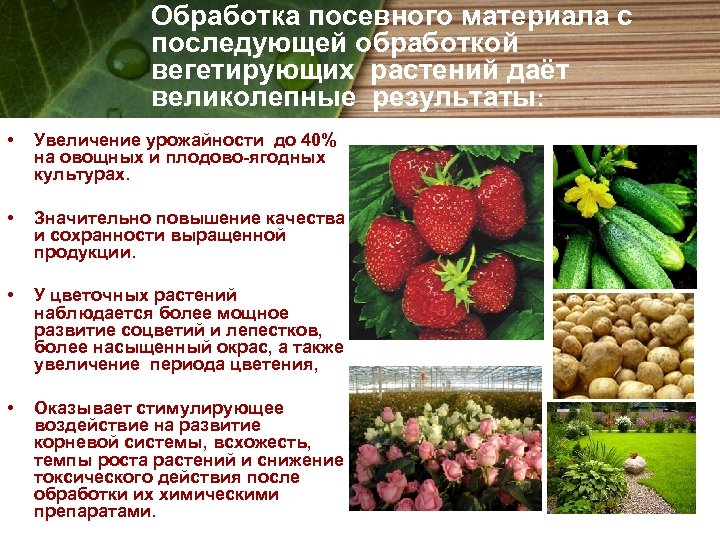 Обработка посевного материала с последующей обработкой вегетирующих растений даёт великолепные результаты:

• Увеличение урожайности до 40% на овощных и плодово-ягодных культурах.

• Значительно повышение качества и сохранности выращенной продукции.

• У цветочных растений наблюдается более мощное развитие соцветий и лепестков, более насыщенный окрас, а также увеличение периода цветения,

• Оказывает стимулирующее воздействие на развитие корневой системы, всхожесть, темпы роста растений и снижение токсического действия после обработки их химическими препаратами.